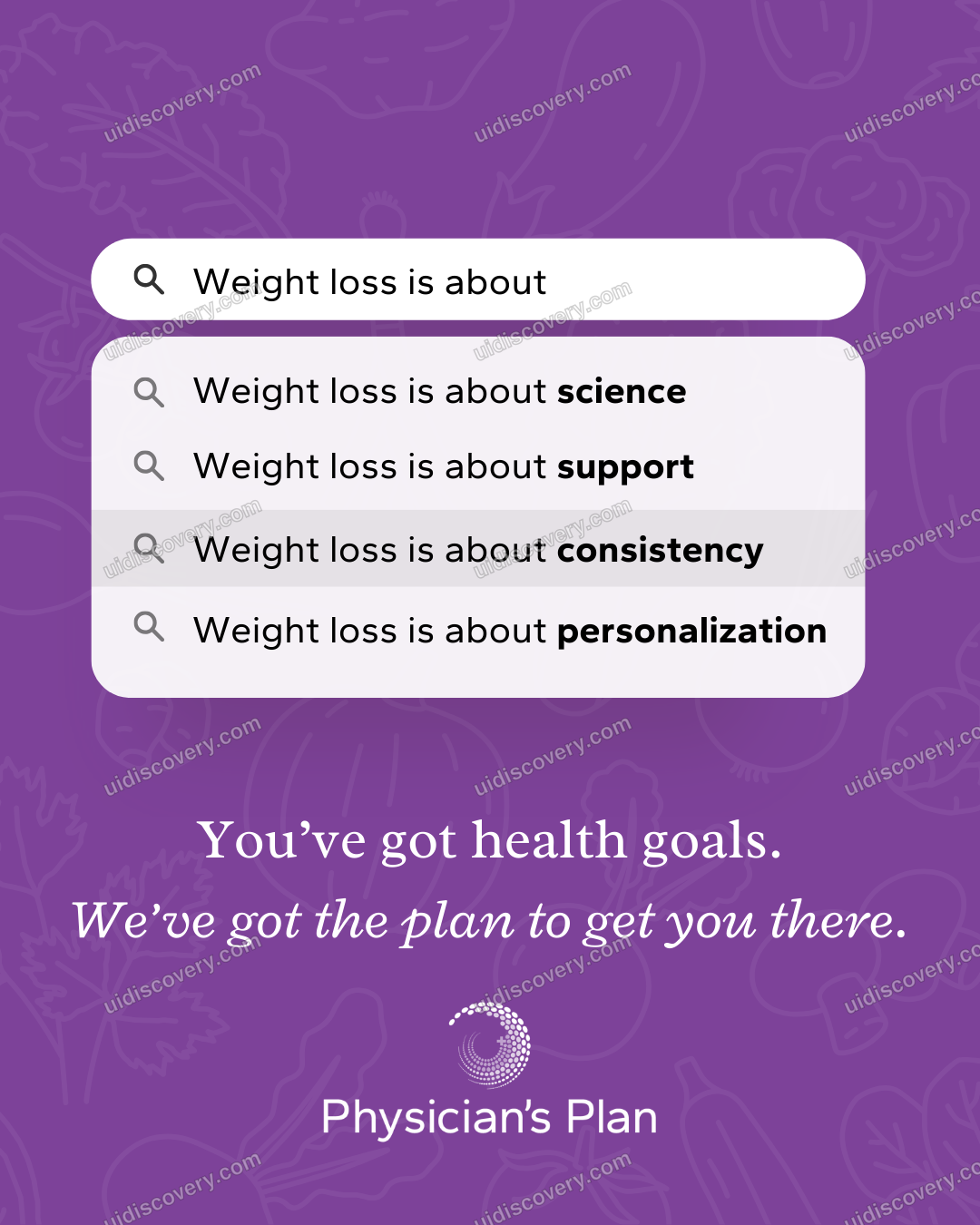 Weight loss is about

Weight loss is about science

Weight loss is about support

Weight loss is about consistency

Weight loss is about personalization

You've got health goals.

We've got the plan to get you there.

Physician's Plan

uidiscovery.com